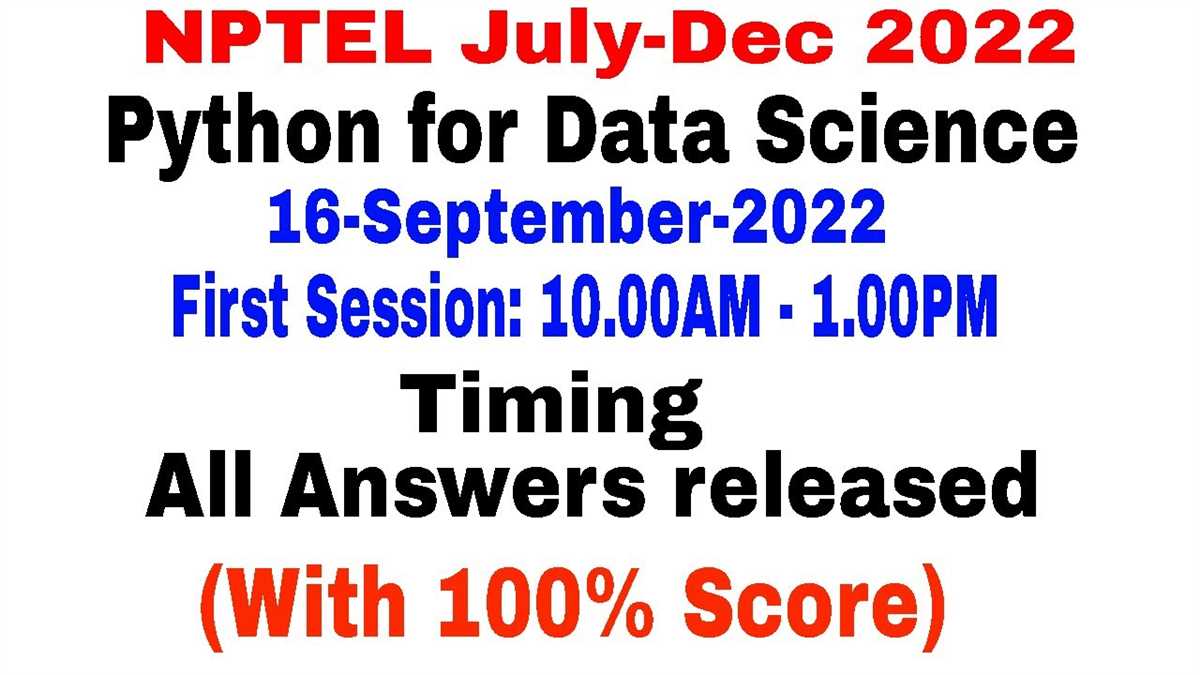 NPTEL July-Dec 2022
Python for Data Science
16-September-2022
First Session: 10.00AM - 1.00PM
Timing
All Answers released
(With 100% Score)